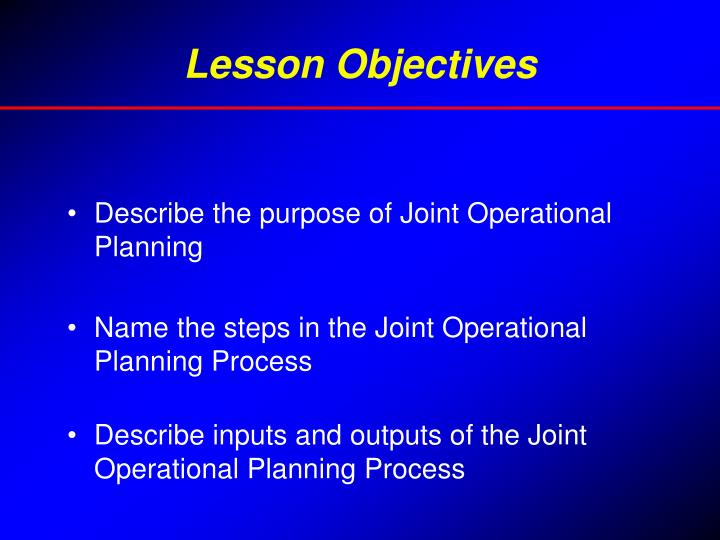 Lesson Objectives

• Describe the purpose of Joint Operational Planning

• Name the steps in the Joint Operational Planning Process

• Describe inputs and outputs of the Joint Operational Planning Process